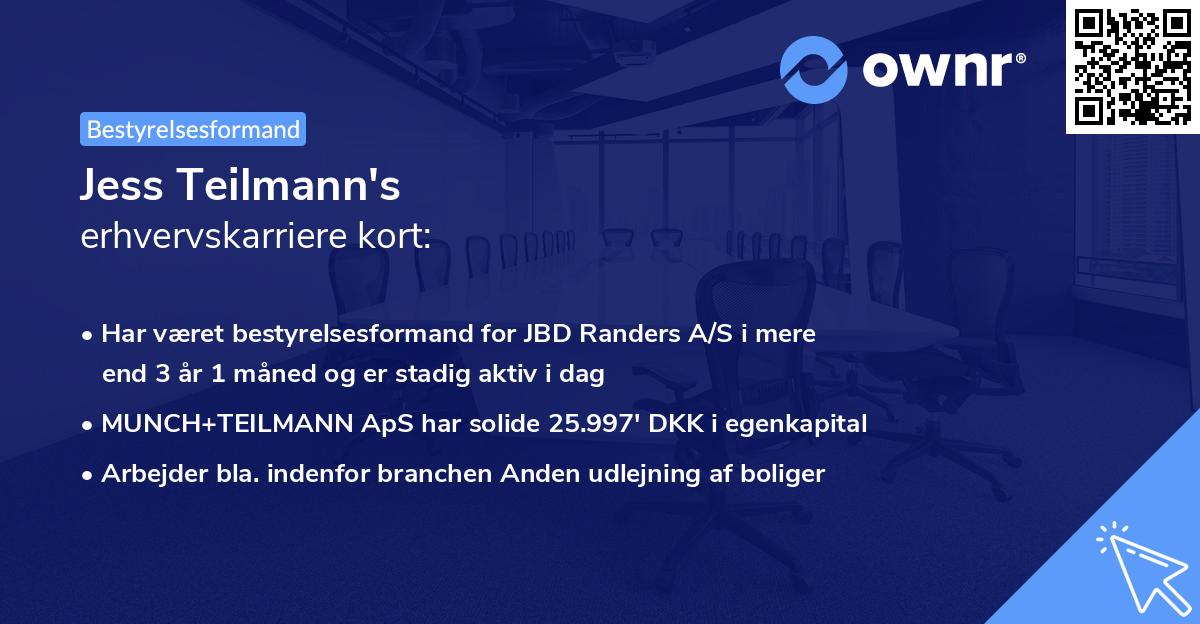 ownr®

Bestyrelsesformand

Jess Teilmann's
erhvervskarriere kort:

• Har været bestyrelsesformand for JBD Randers A/S i mere end 3 år 1 måned og er stadig aktiv i dag
• MUNCH+TEILMANN ApS har solide 25.997' DKK i egenkapital
• Arbejder bla. indenfor branchen Anden udlejning af boliger